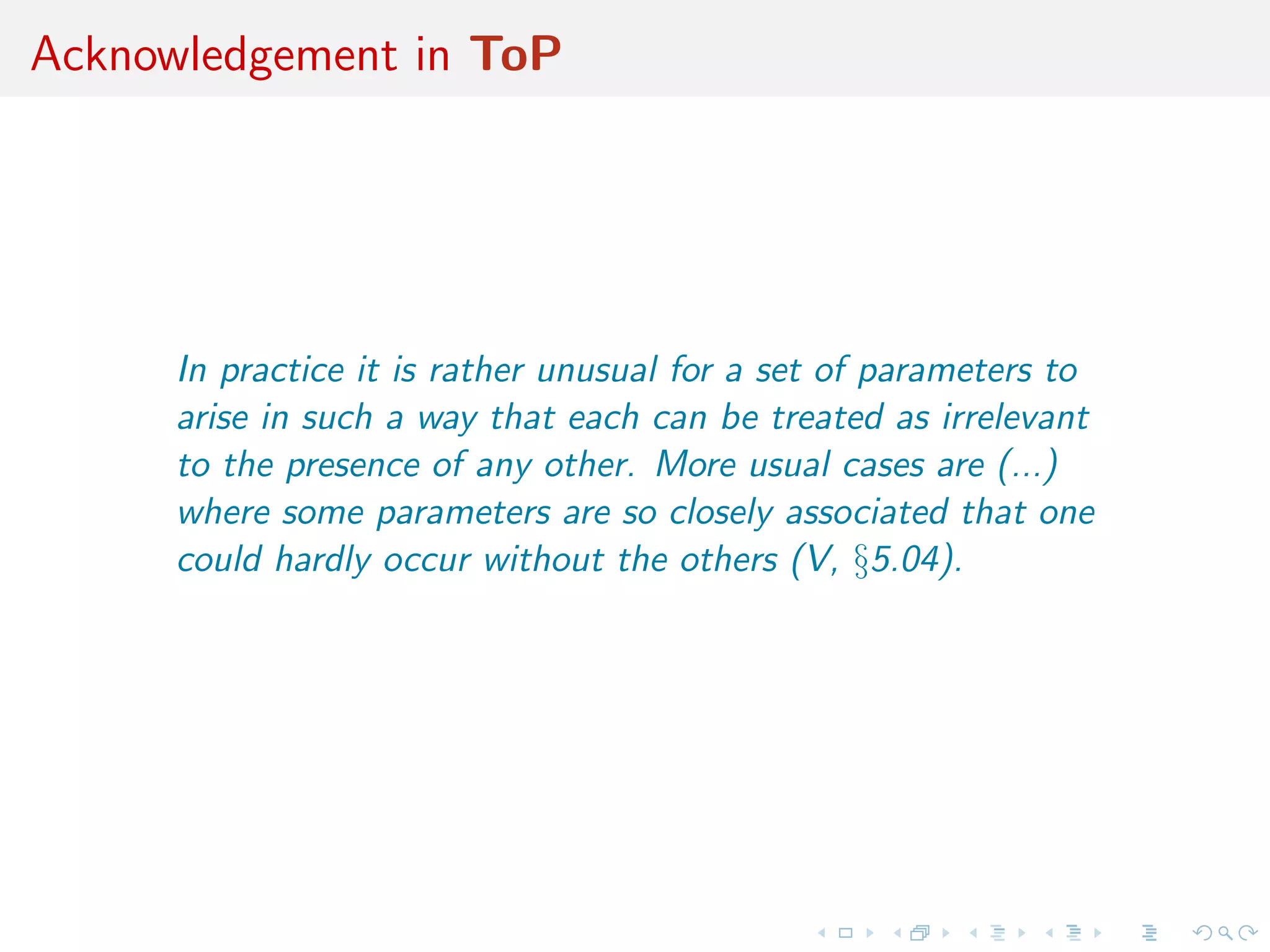 Acknowledgement in ToP

In practice it is rather unusual for a set of parameters to arise in such a way that each can be treated as irrelevant to the presence of any other. More usual cases are (...) where some parameters are so closely associated that one could hardly occur without the others (V, §5.04).